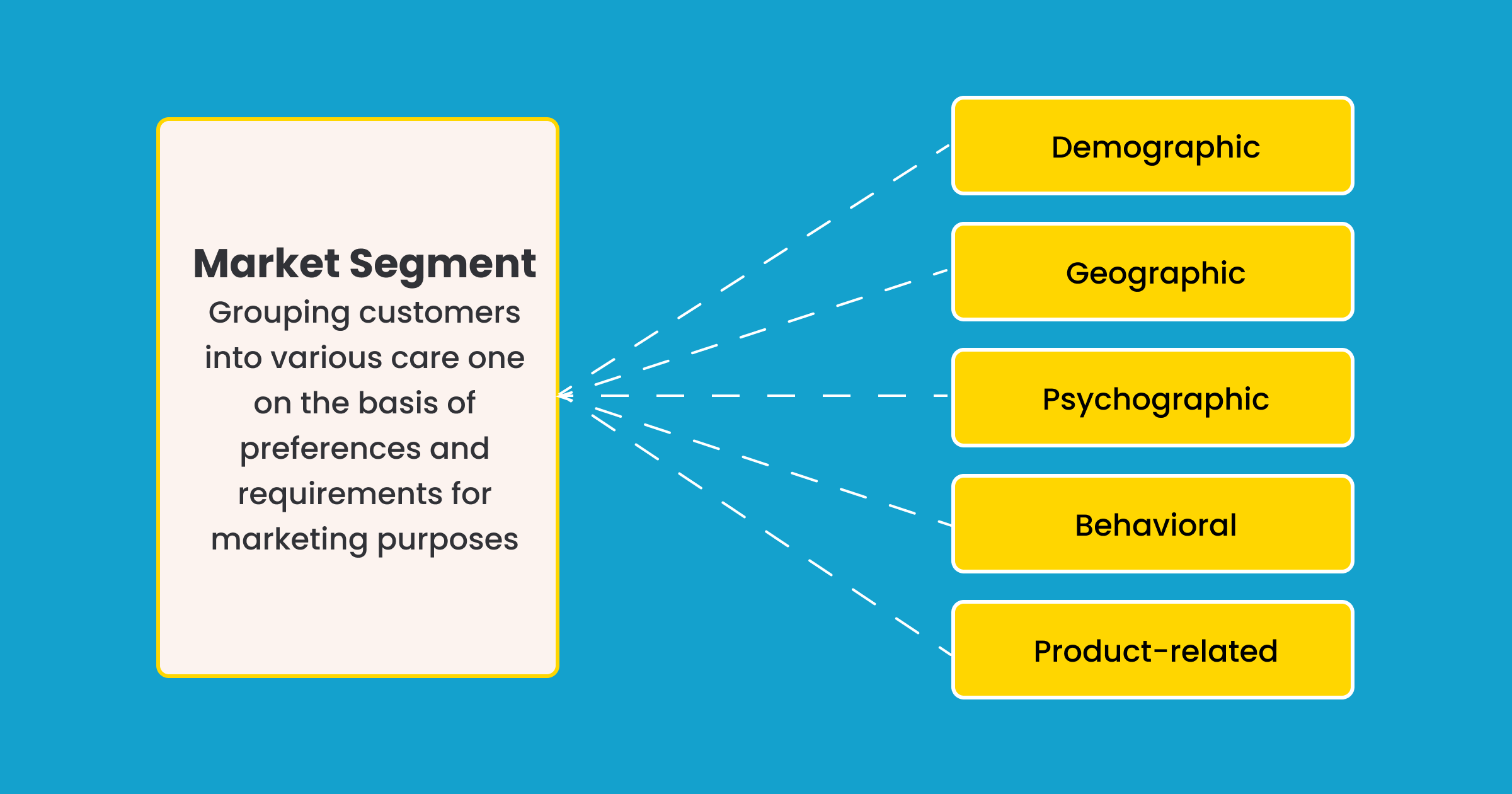 Market Segment
Grouping customers into various care one on the basis of preferences and requirements for marketing purposes

Demographic

Geographic

Psychographic

Behavioral

Product-related